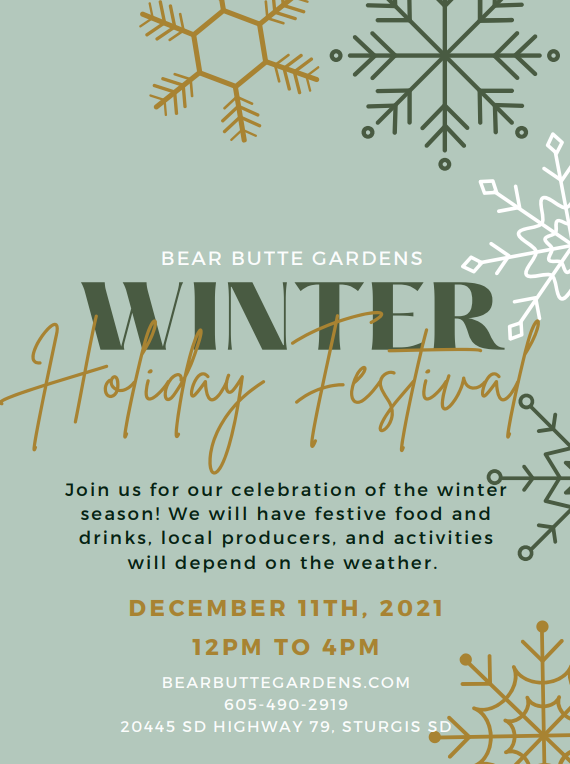 BEAR BUTTE GARDENS

WINTER

Holiday Festival

Join us for our celebration of the winter season! We will have festive food and drinks, local producers, and activities will depend on the weather.

DECEMBER 11TH, 2021

12PM TO 4PM

BEARBUTTEGARDENS.COM
605-490-2919
20445 SD HIGHWAY 79, STURGIS SD